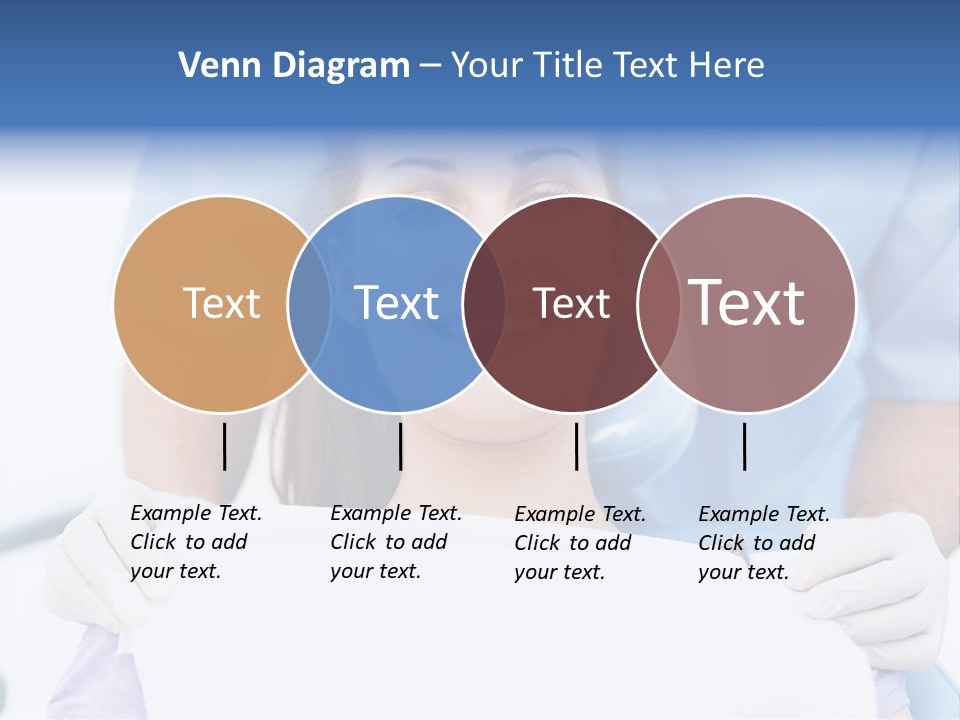 Venn Diagram – Your Title Text Here

Text

Text

Text

Text

Example Text. Click to add your text.

Example Text. Click to add your text.

Example Text. Click to add your text.

Example Text. Click to add your text.